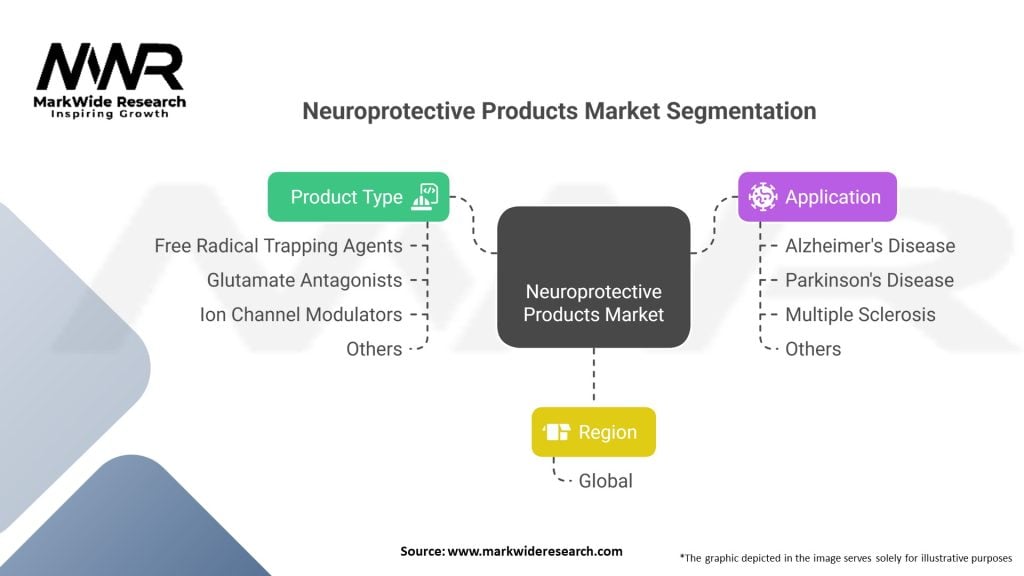 MWR
MarkWide Research
Inspiring Growth

Neuroprotective Products Market Segmentation

Product Type
Free Radical Trapping Agents
Glutamate Antagonists
Ion Channel Modulators
Others

Neuroprotective Products Market

Application
Alzheimer's Disease
Parkinson's Disease
Multiple Sclerosis
Others

Region
Global

Source: www.markwideresearch.com

*The graphic depicted in the image serves solely for illustrative purposes